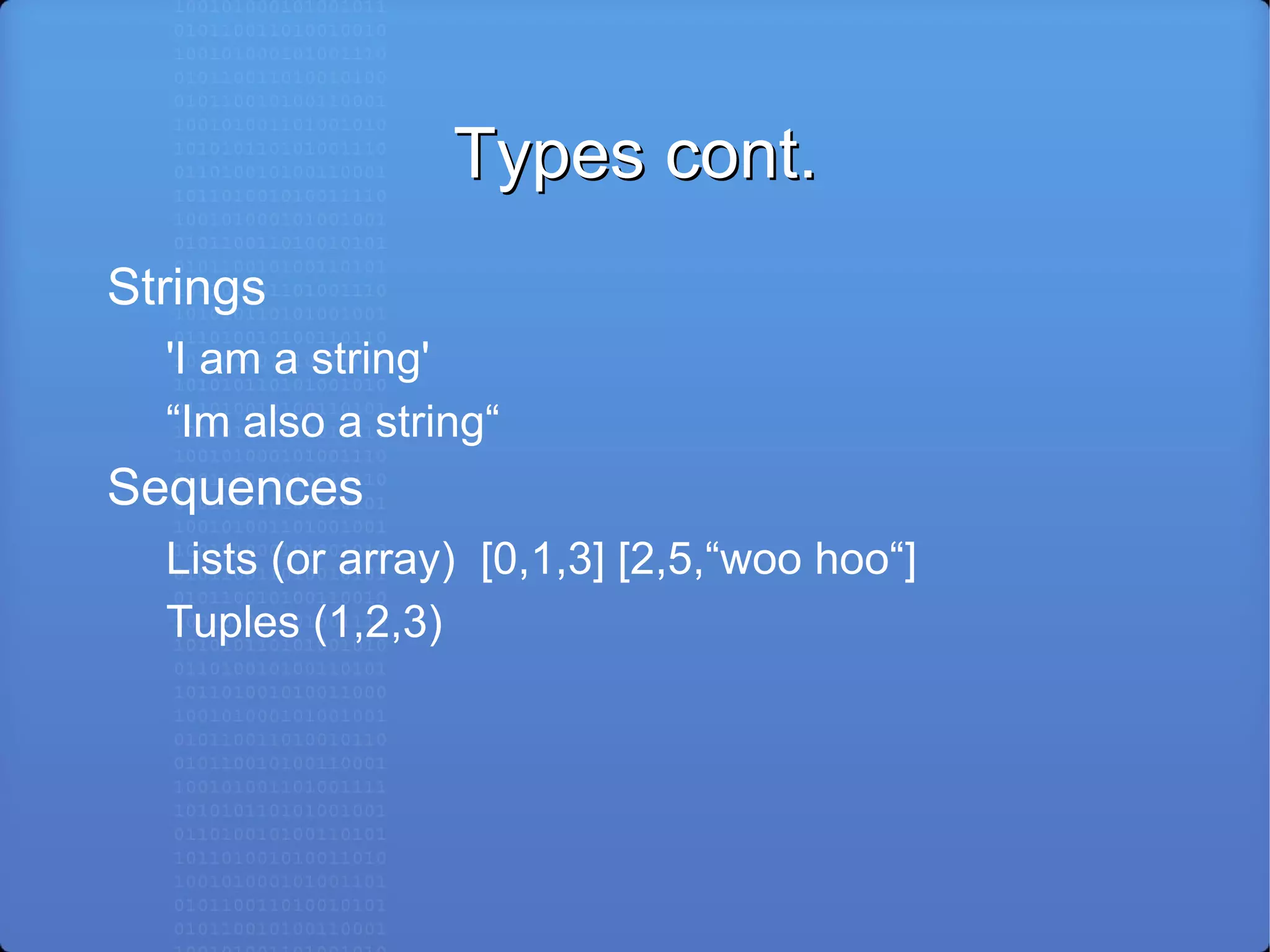 Types cont.

Strings

'I am a string'

“Im also a string“

Sequences

Lists (or array) [0,1,3] [2,5,“woo hoo“]

Tuples (1,2,3)